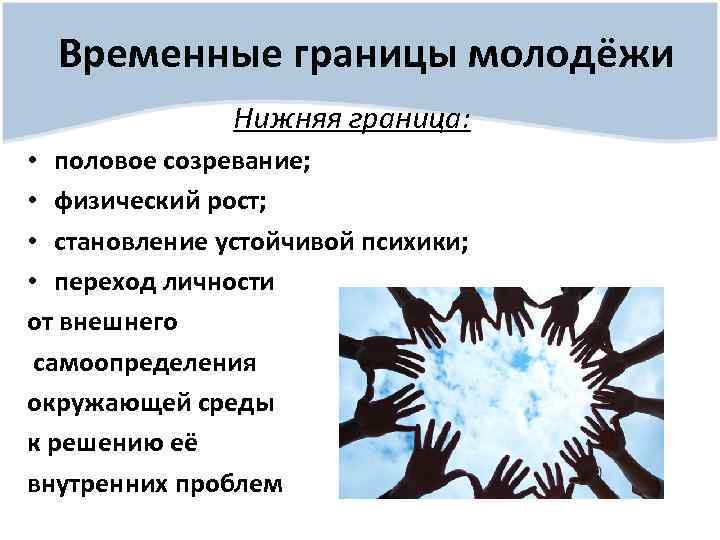 Временные границы молодёжи

Нижняя граница:

• половое созревание;
• физический рост;
• становление устойчивой психики;
• переход личности от внешнего самоопределения окружающей среды к решению её внутренних проблем